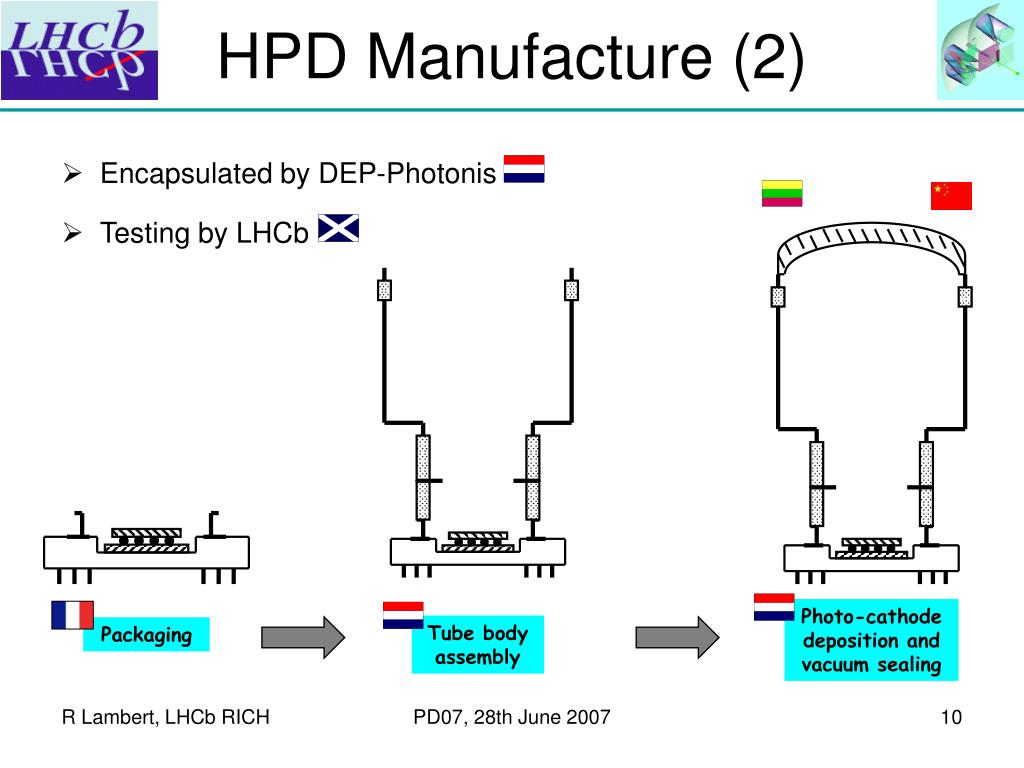 LHCb

HPD Manufacture (2)

➢ Encapsulated by DEP-Photonis

➢ Testing by LHCb

Packaging

Tube body assembly

Photo-cathode deposition and vacuum sealing

R Lambert, LHCb RICH

PD07, 28th June 2007

10